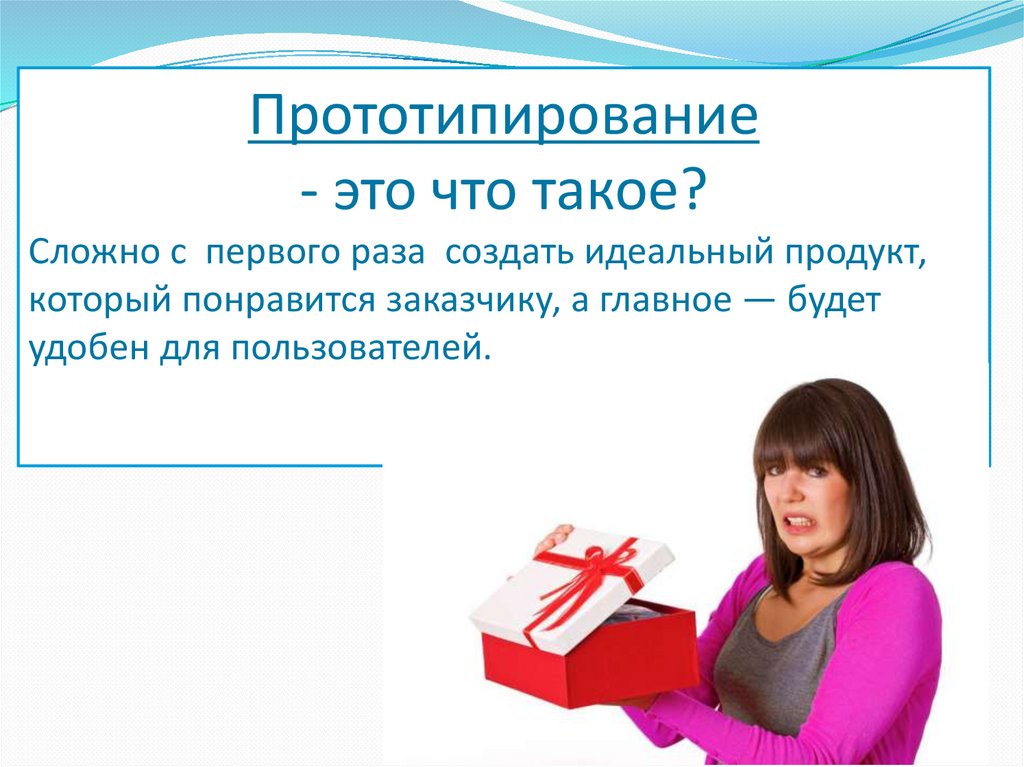 Прототипирование
- это что такое?

Сложно с первого раза создать идеальный продукт, который понравится заказчику, а главное — будет удобен для пользователей.